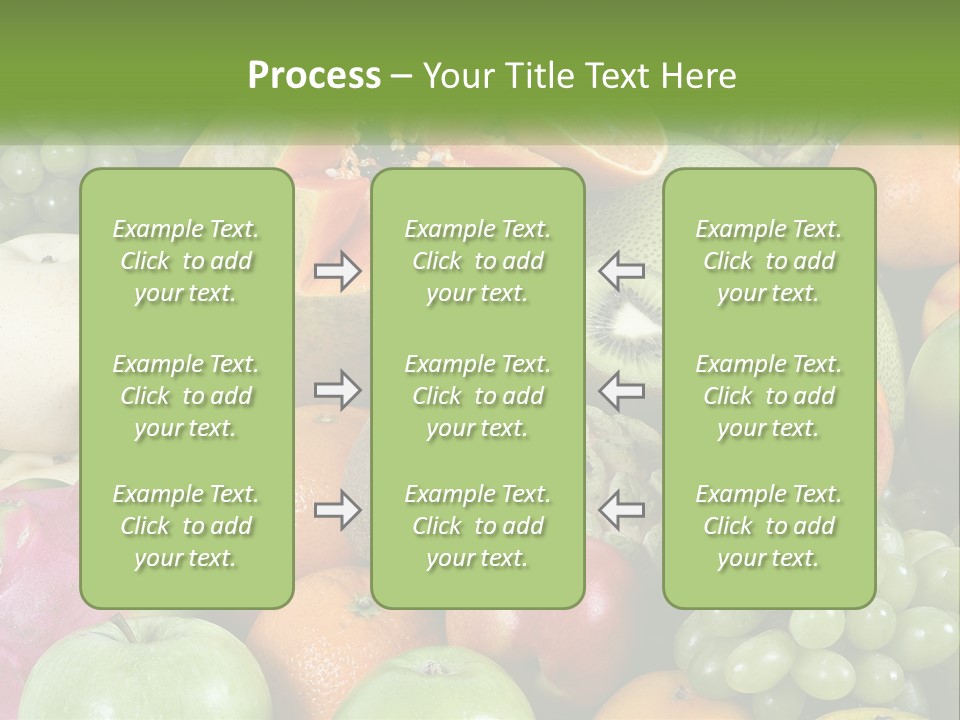 Process – Your Title Text Here

Example Text. Click to add your text.

Example Text. Click to add your text.

Example Text. Click to add your text.

Example Text. Click to add your text.

Example Text. Click to add your text.

Example Text. Click to add your text.

Example Text. Click to add your text.

Example Text. Click to add your text.

Example Text. Click to add your text.